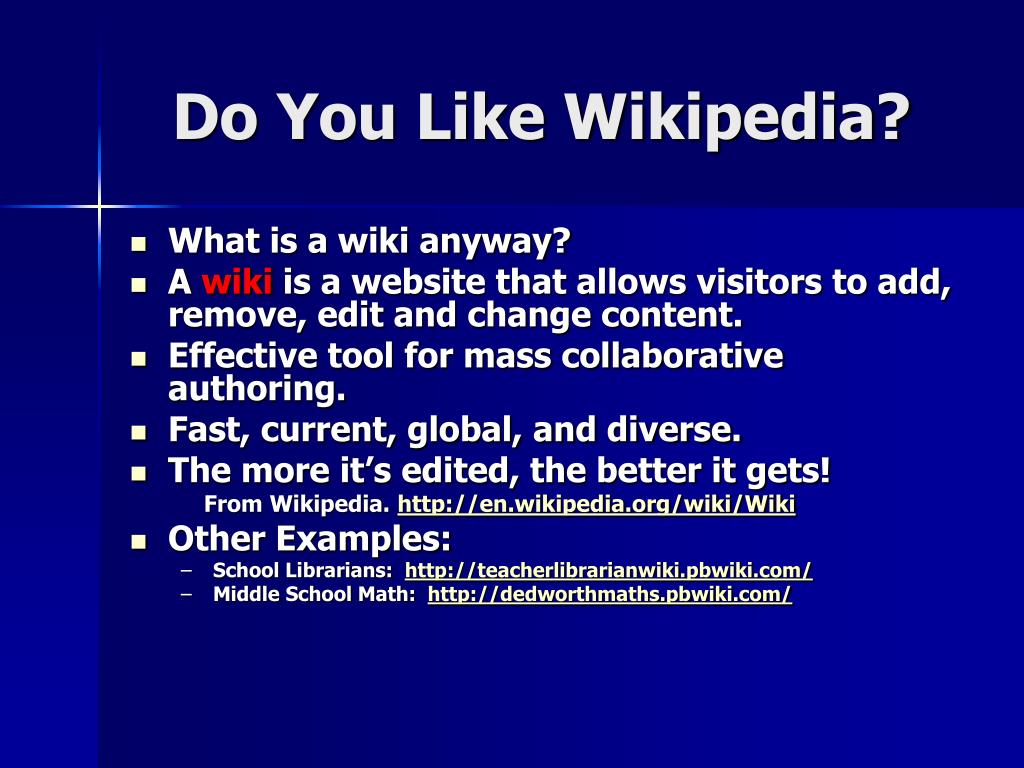 Do You Like Wikipedia?

- What is a wiki anyway?
- A wiki is a website that allows visitors to add, remove, edit and change content.
- Effective tool for mass collaborative authoring.
- Fast, current, global, and diverse.
- The more it's edited, the better it gets!

From Wikipedia. http://en.wikipedia.org/wiki/Wiki

- Other Examples:
  – School Librarians: http://teacherlibrarianwiki.pbwiki.com/
  – Middle School Math: http://dedworthmaths.pbwiki.com/